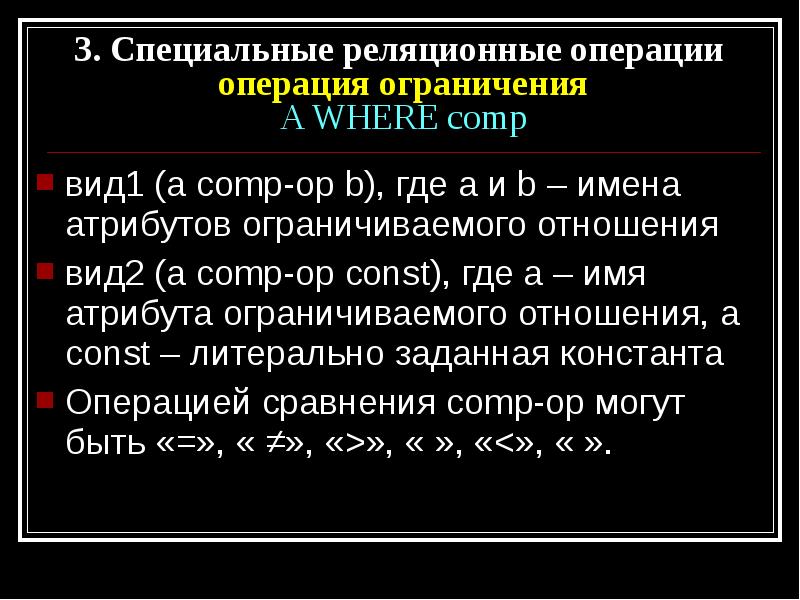 3. Специальные реляционные операции
операция ограничения
A WHERE comp

вид1 (a comp-op b), где a и b – имена атрибутов ограничиваемого отношения

вид2 (a comp-op const), где a – имя атрибута ограничиваемого отношения, а const – литерально заданная константа

Операцией сравнения comp-op могут быть «=», « ≠», «>», « », «<», « ».